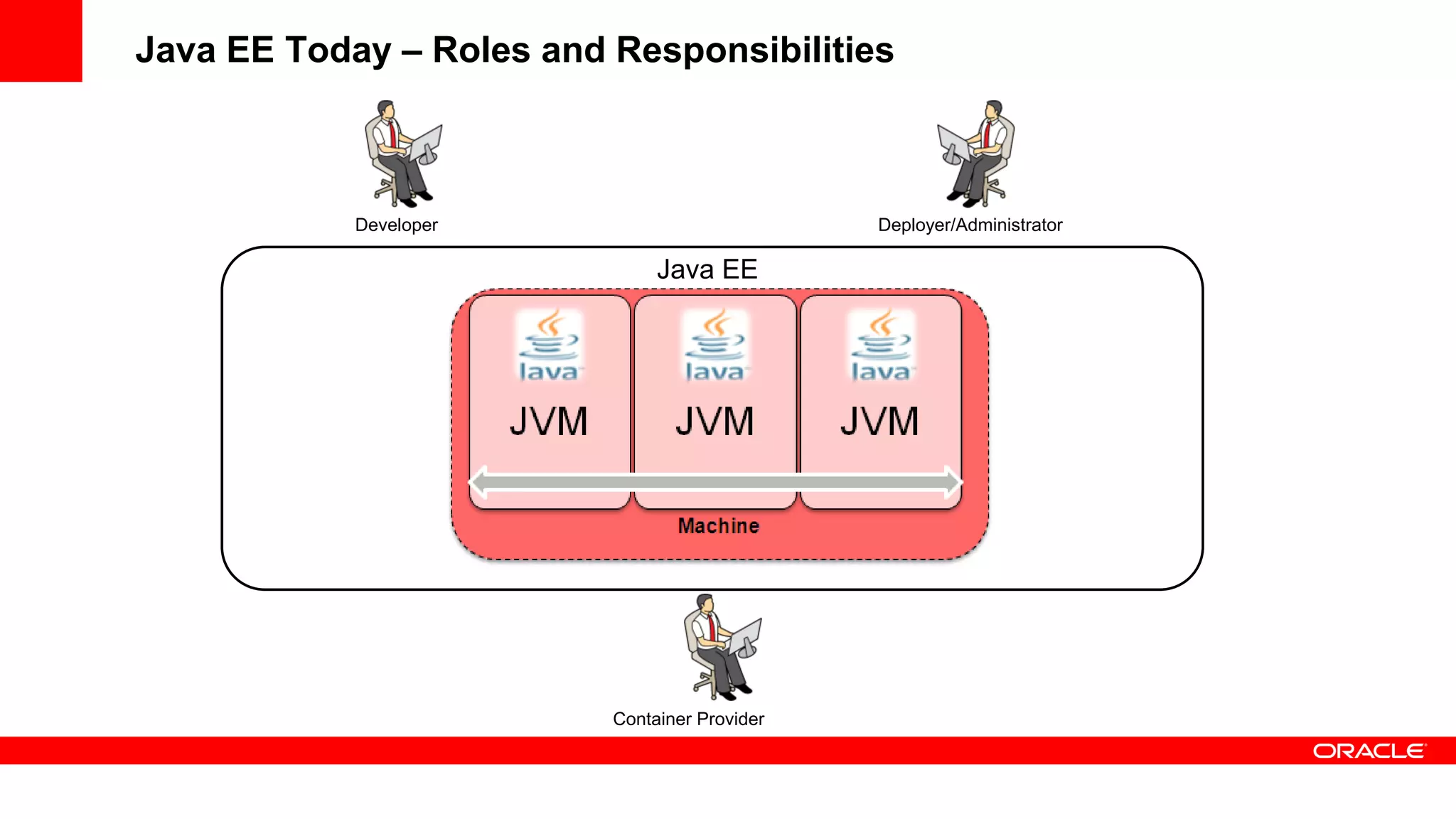 Java EE Today – Roles and Responsibilities

Developer

Deployer/Administrator

Java EE

Java

JVM

Java

JVM

Java

JVM

Machine

Container Provider

ORACLE